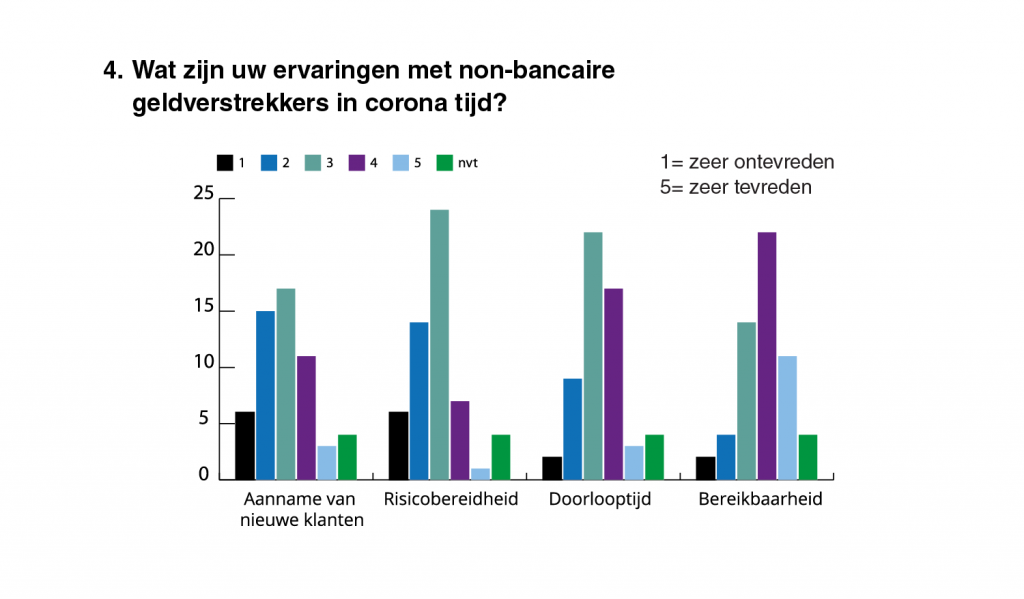 4. Wat zijn uw ervaringen met non-bancaire geldverstrekkers in corona tijd?

1 2 3 4 5 nvt

1= zeer ontevreden
5= zeer tevreden

25
20
15
10
5
0

Aanname van nieuwe klanten
Risicobereidheid
Doorlooptijd
Bereikbaarheid